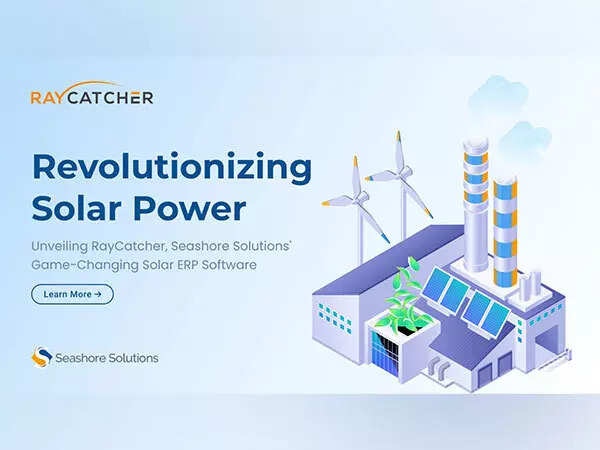 RAYCATCHER

Revolutionizing Solar Power

Unveiling RayCatcher, Seashore Solutions' Game-Changing Solar ERP Software

Learn More →

Seashore Solutions